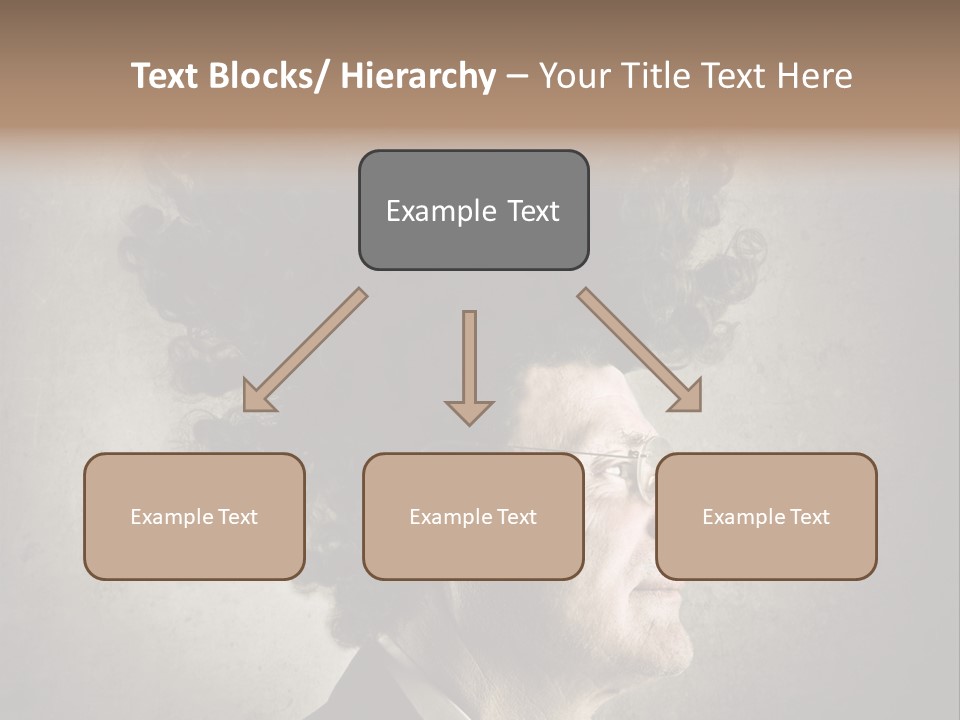 Text Blocks/ Hierarchy – Your Title Text Here

Example Text

Example Text

Example Text

Example Text